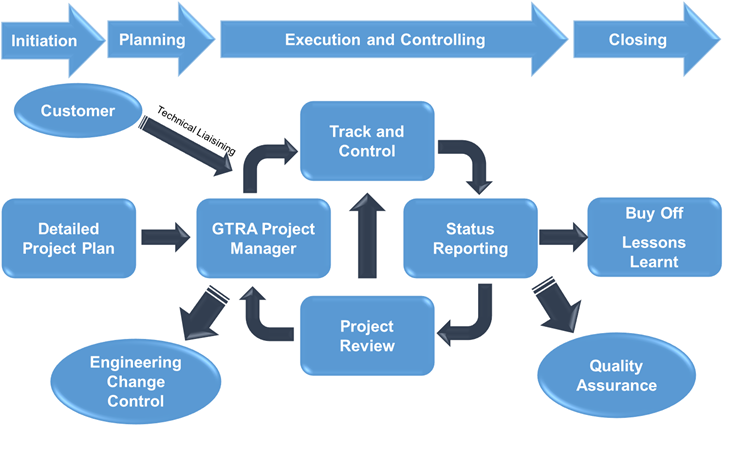 Initiation

Planning

Execution and Controlling

Closing

Customer

Technical Liaisining

Track and Control

Detailed Project Plan

GTRA Project Manager

Status Reporting

Buy Off

Lessons Learnt

Project Review

Engineering Change Control

Quality Assurance